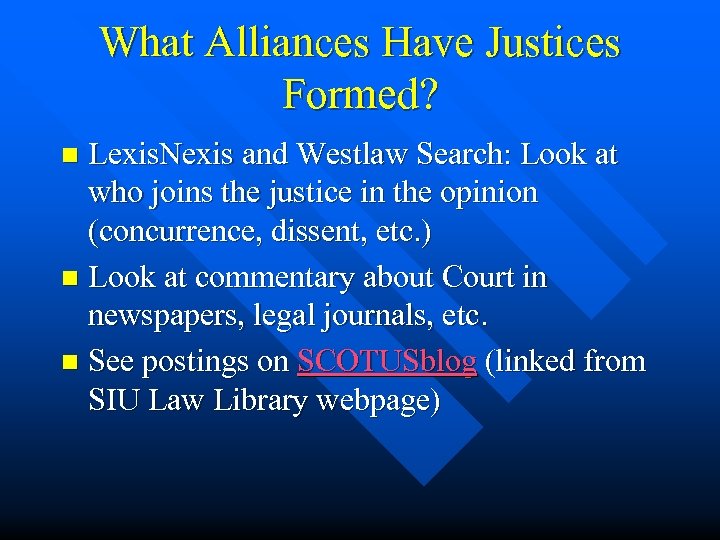 What Alliances Have Justices Formed?

- LexisNexis and Westlaw Search: Look at who joins the justice in the opinion (concurrence, dissent, etc.)
- Look at commentary about Court in newspapers, legal journals, etc.
- See postings on SCOTUSblog (linked from SIU Law Library webpage)